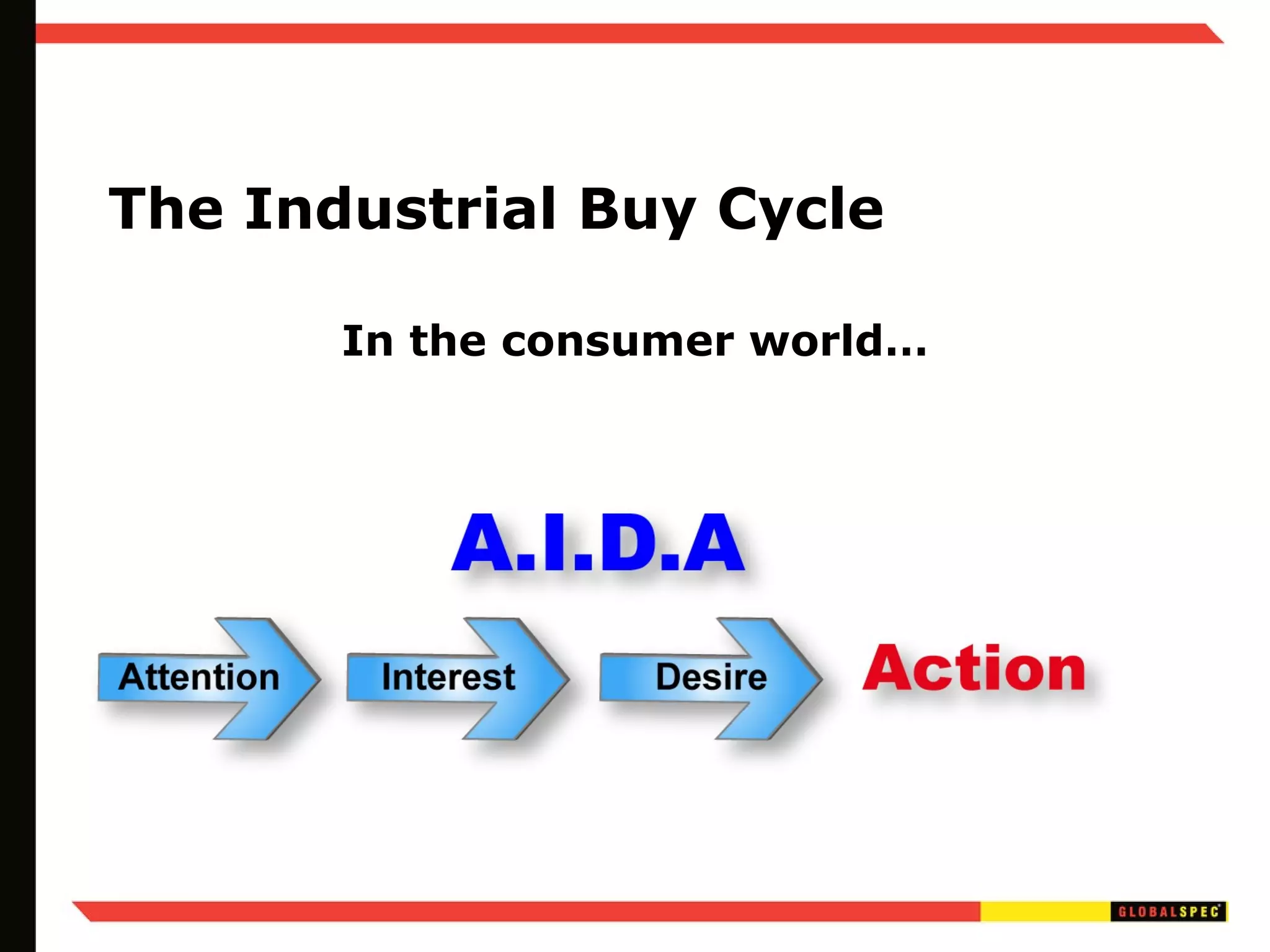 The Industrial Buy Cycle

In the consumer world…

A.I.D.A

Attention

Interest

Desire

Action

GLOBALSPEC